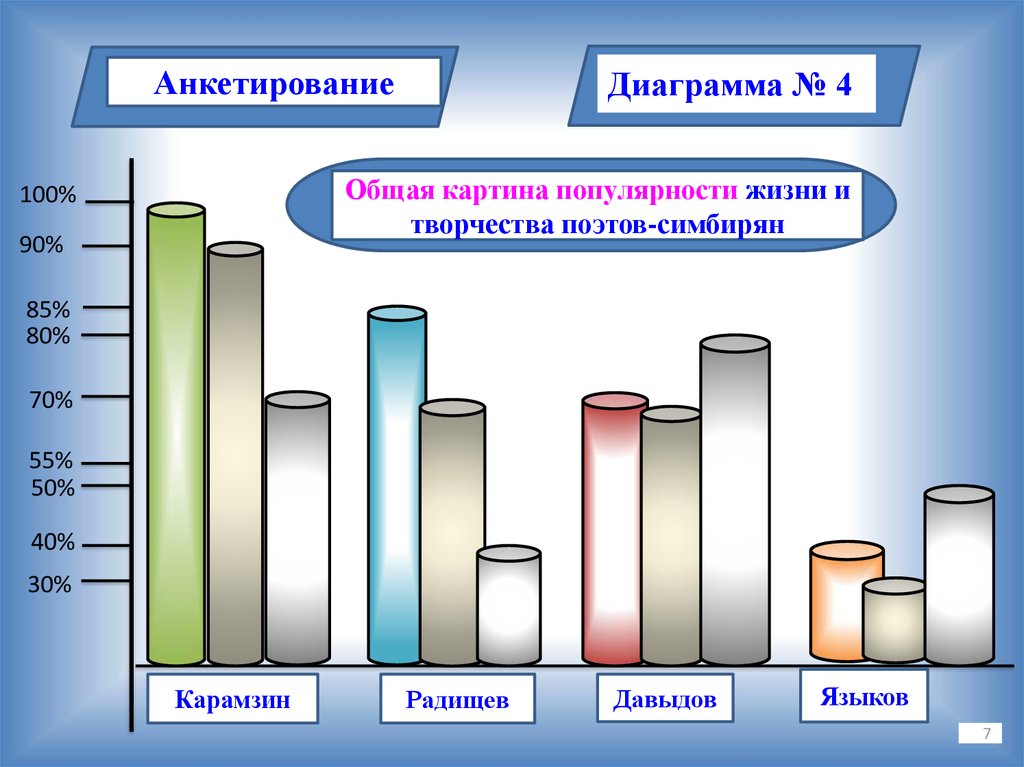 Анкетирование

Диаграмма № 4

Общая картина популярности жизни и творчества поэтов-симбирян

100%
90%
85%
80%
70%
55%
50%
40%
30%

Карамзин

Радищев

Давыдов

Языков

7